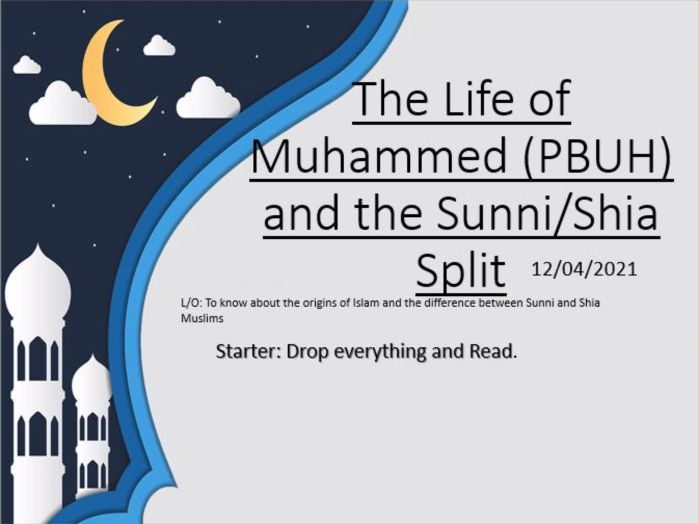 The Life of Muhammed (PBUH) and the Sunni/Shia Split

12/04/2021

L/O: To know about the origins of Islam and the difference between Sunni and Shia Muslims

Starter: Drop everything and Read.